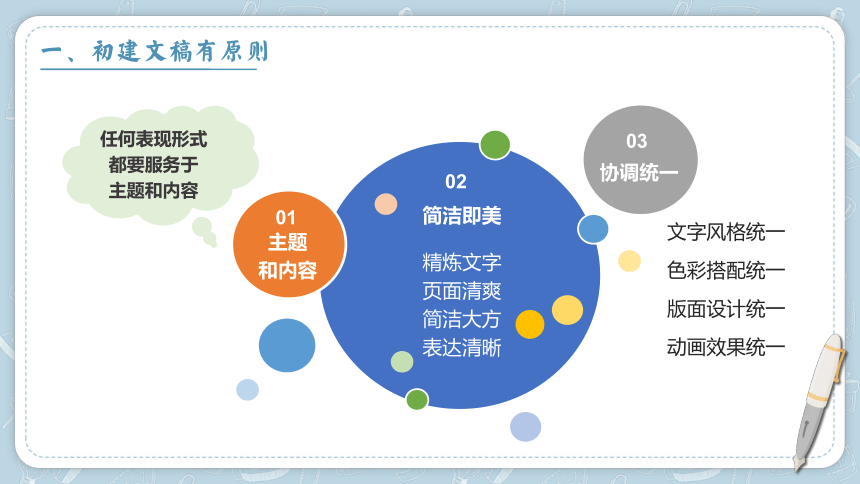 一、初建文稿有原则

任何表现形式
都要服务于
主题和内容

01
主题
和内容

02
简洁即美

精炼文字
页面清爽
简洁大方
表达清晰

03
协调统一

文字风格统一
色彩搭配统一
版面设计统一
动画效果统一